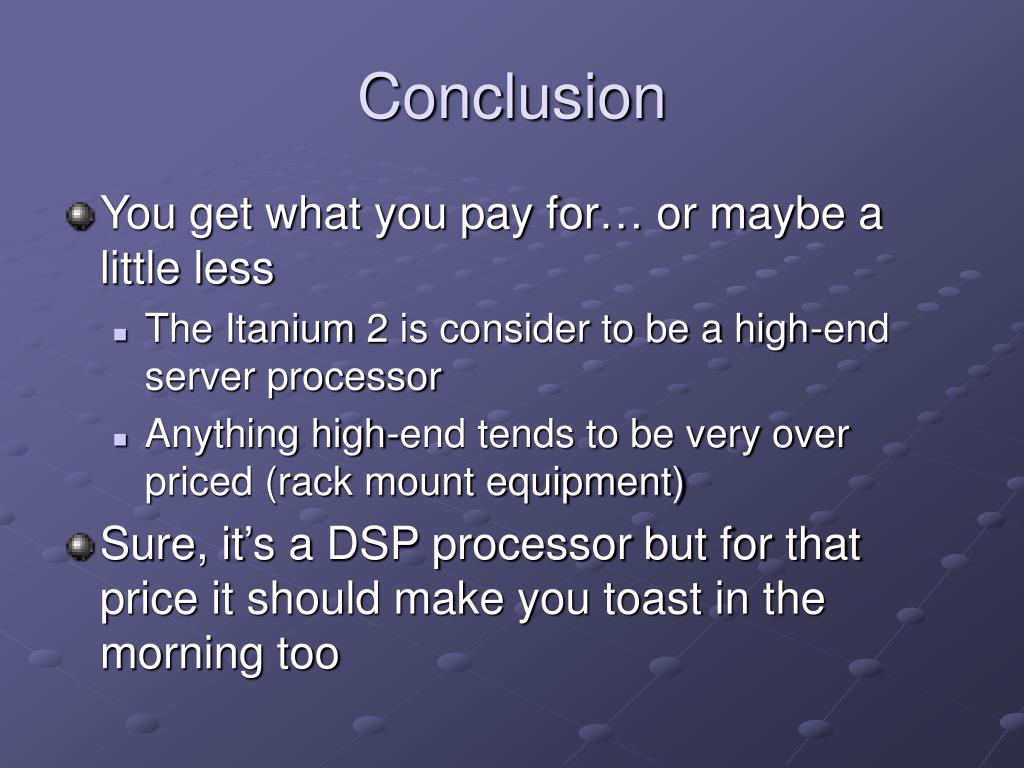 Conclusion

You get what you pay for… or maybe a little less

The Itanium 2 is consider to be a high-end server processor

Anything high-end tends to be very over priced (rack mount equipment)

Sure, it’s a DSP processor but for that price it should make you toast in the morning too